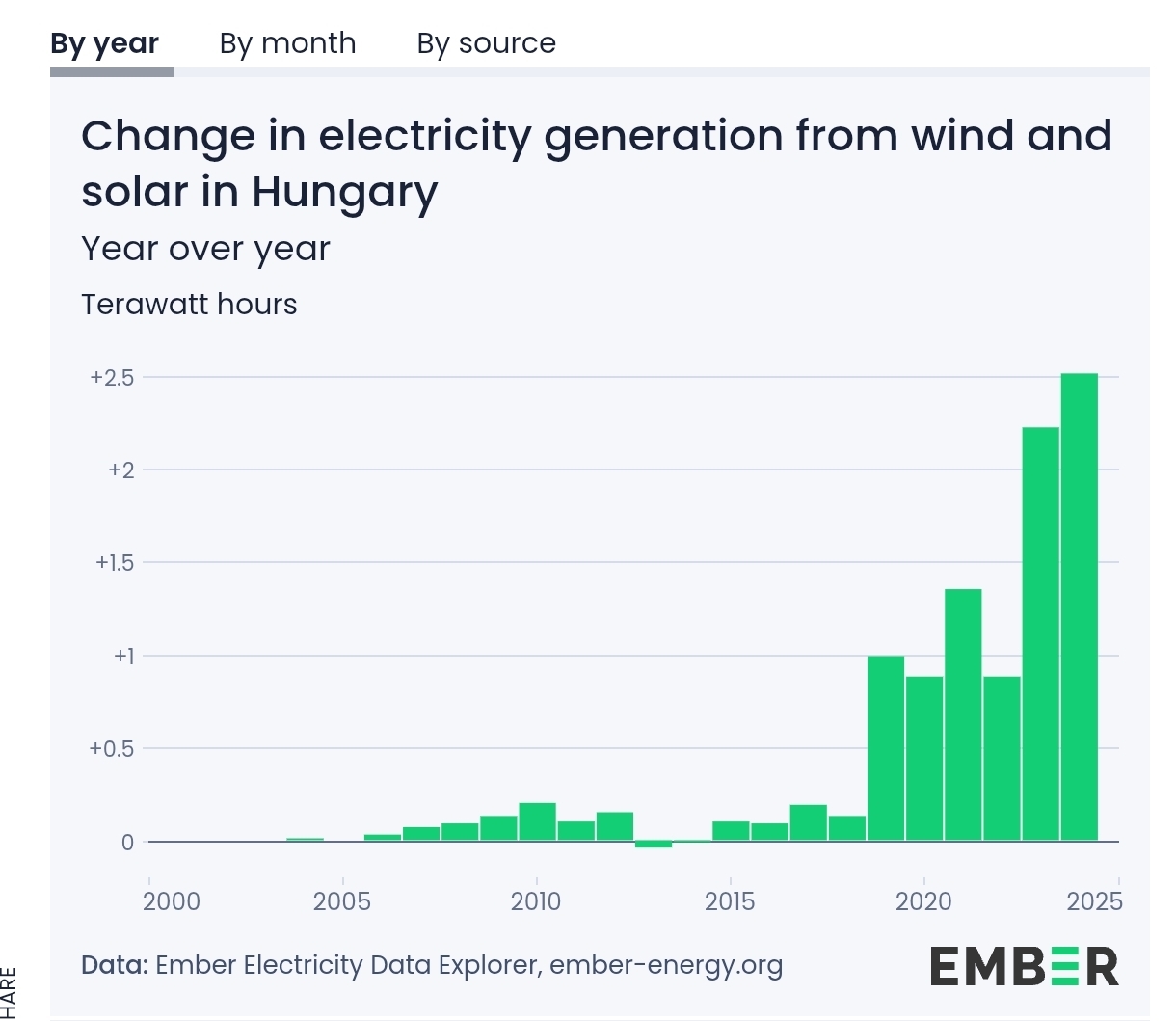 By year By month By source

Change in electricity generation from wind and solar in Hungary

Year over year

Terawatt hours

+2.5

+2

+1.5

+1

+0.5

0

2000 2005 2010 2015 2020 2025

Data: Ember Electricity Data Explorer, ember-energy.org

EMBER

HARE